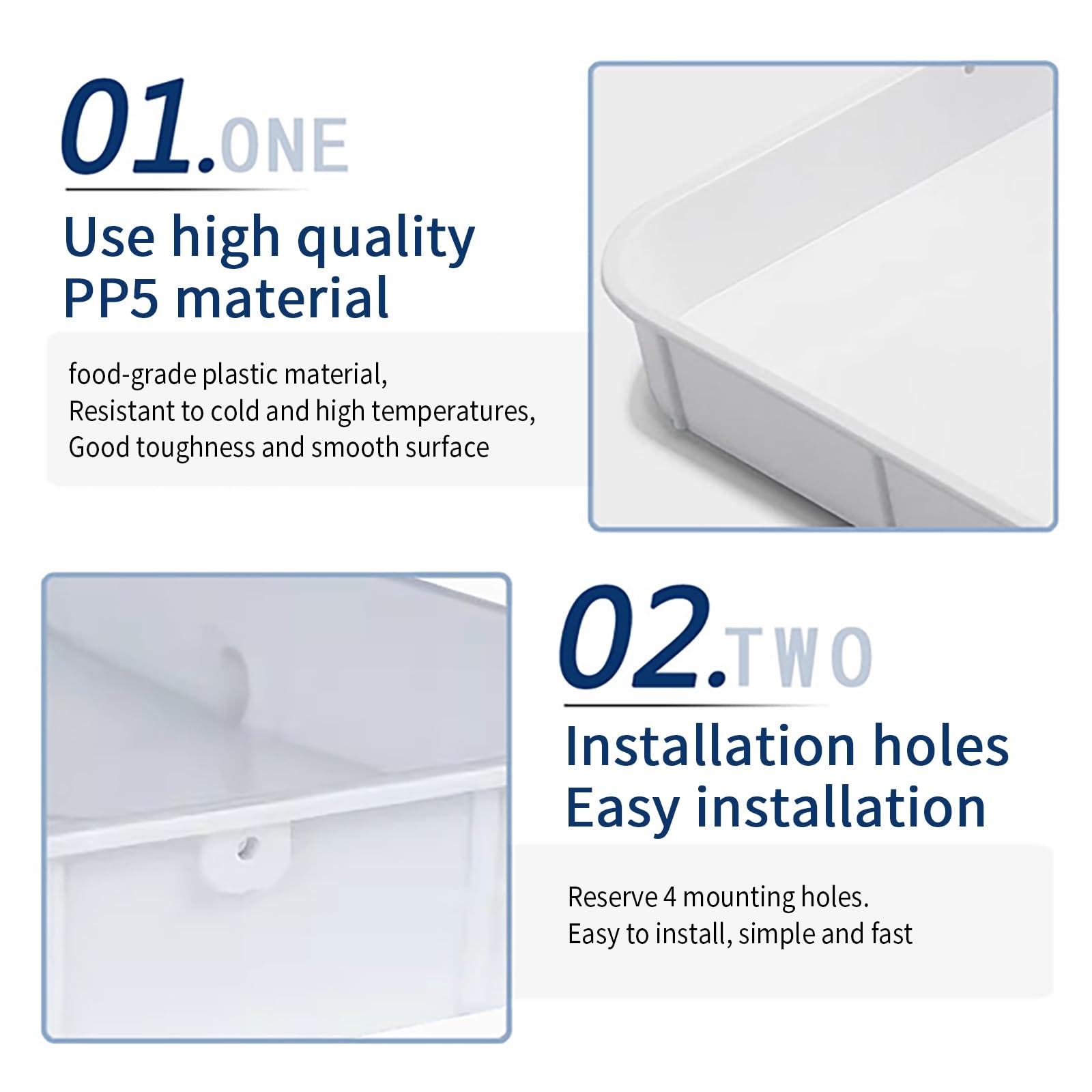 01.ONE

Use high quality PP5 material

food-grade plastic material,
Resistant to cold and high temperatures,
Good toughness and smooth surface

02.TWO

Installation holes Easy installation

Reserve 4 mounting holes.
Easy to install, simple and fast